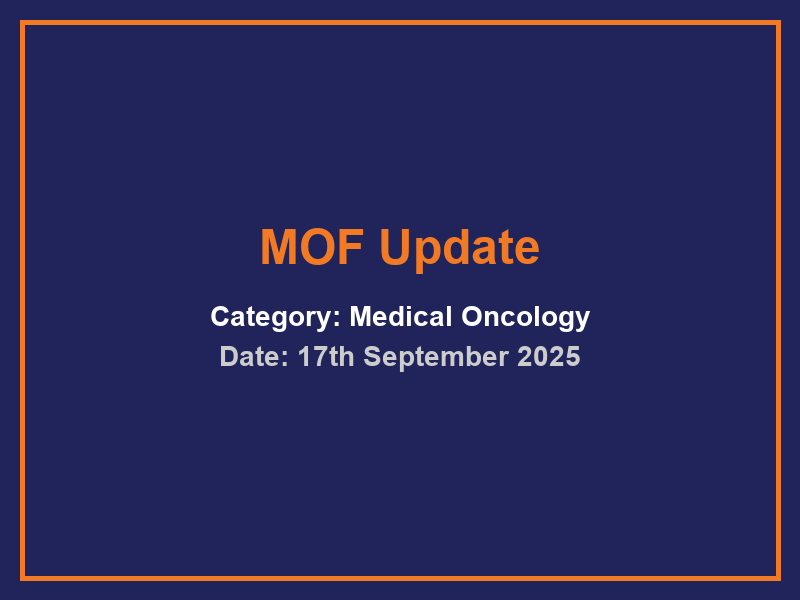 MOF Update

Category: Medical Oncology

Date: 17th September 2025